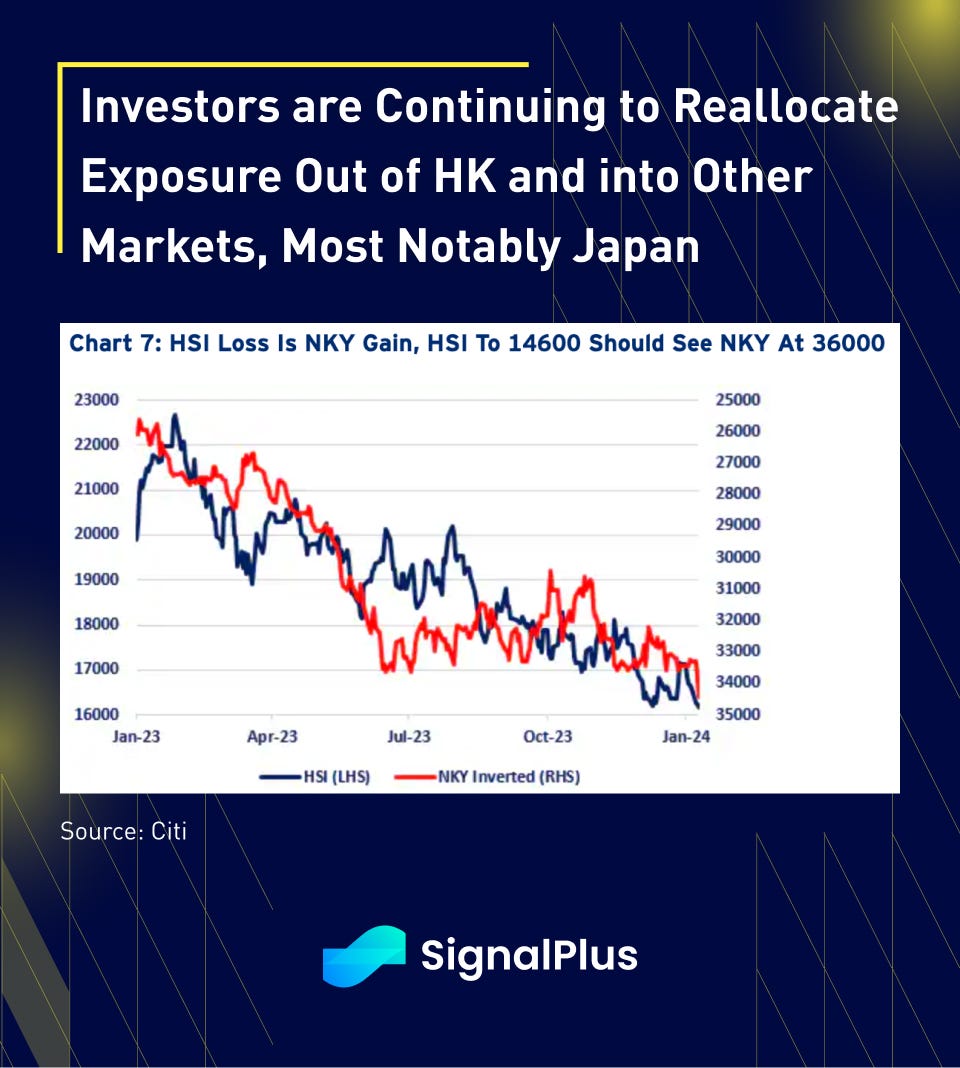 Investors are Continuing to Reallocate Exposure Out of HK and into Other Markets, Most Notably Japan

Chart 7: HSI Loss Is NKY Gain, HSI To 14600 Should See NKY At 36000

23000
22000
21000
20000
19000
18000
17000
16000

25000
26000
27000
28000
29000
30000
31000
32000
33000
34000
35000

Jan-23
Apr-23
Jul-23
Oct-23
Jan-24

HSI (LHS)
NKY Inverted (RHS)

Source: Citi

SignalPlus